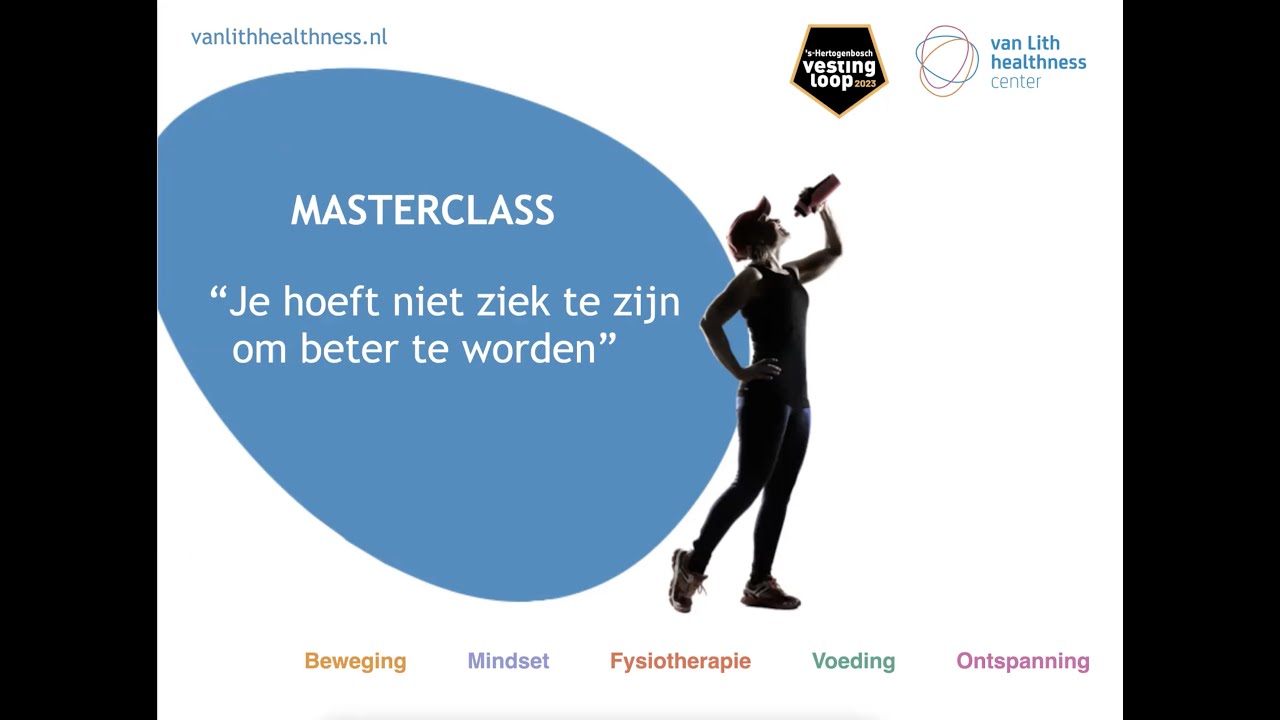 vanlithhealthness.nl

's-Hertogenbosch vesting loop 2023

van Lith healthness center

MASTERCLASS

“Je hoeft niet ziek te zijn om beter te worden”

Beweging Mindset Fysiotherapie Voeding Ontspanning